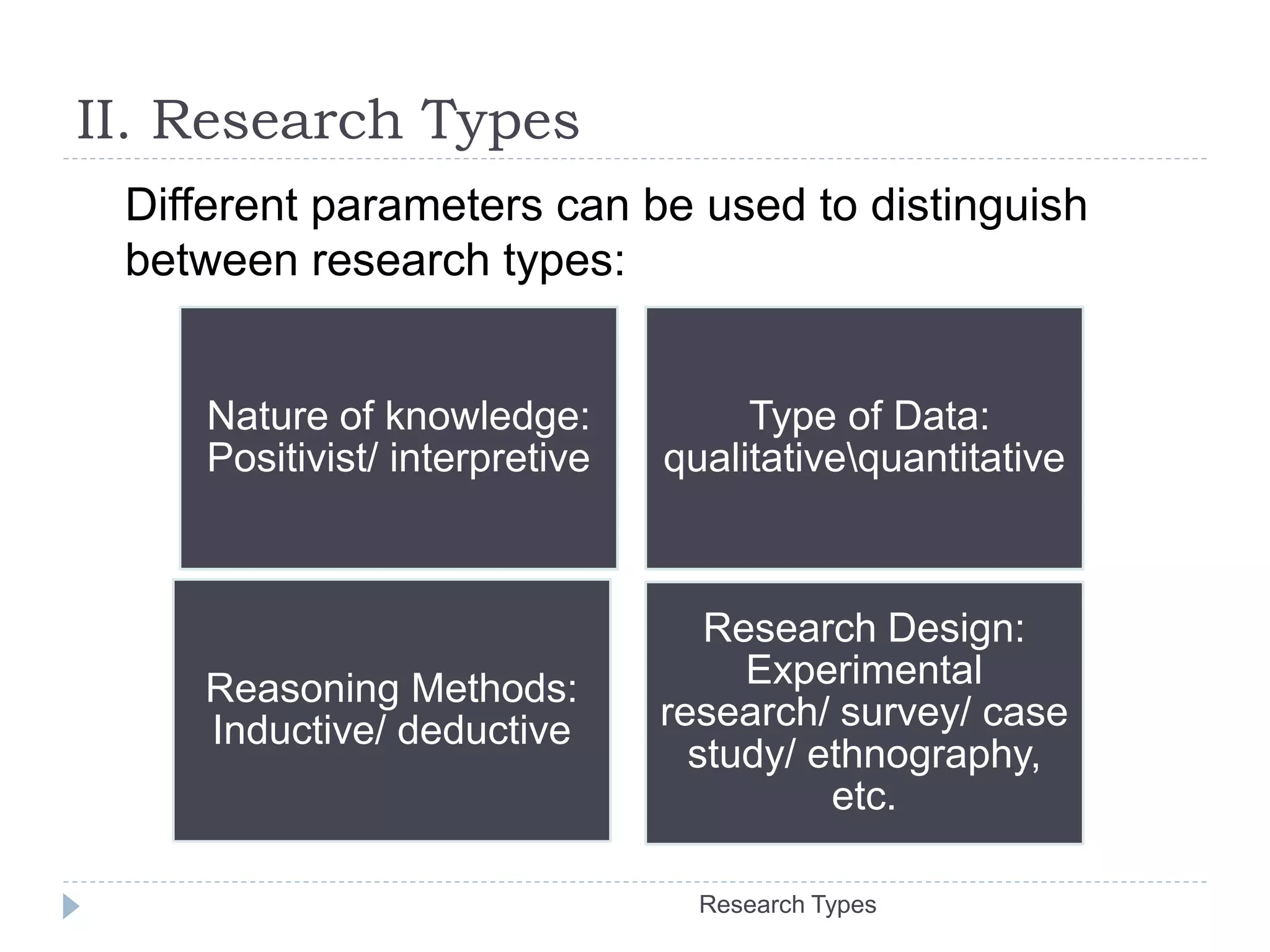 II. Research Types

Different parameters can be used to distinguish between research types:

Nature of knowledge: Positivist/ interpretive

Type of Data: qualitative\quantitative

Reasoning Methods: Inductive/ deductive

Research Design: Experimental research/ survey/ case study/ ethnography, etc.

Research Types